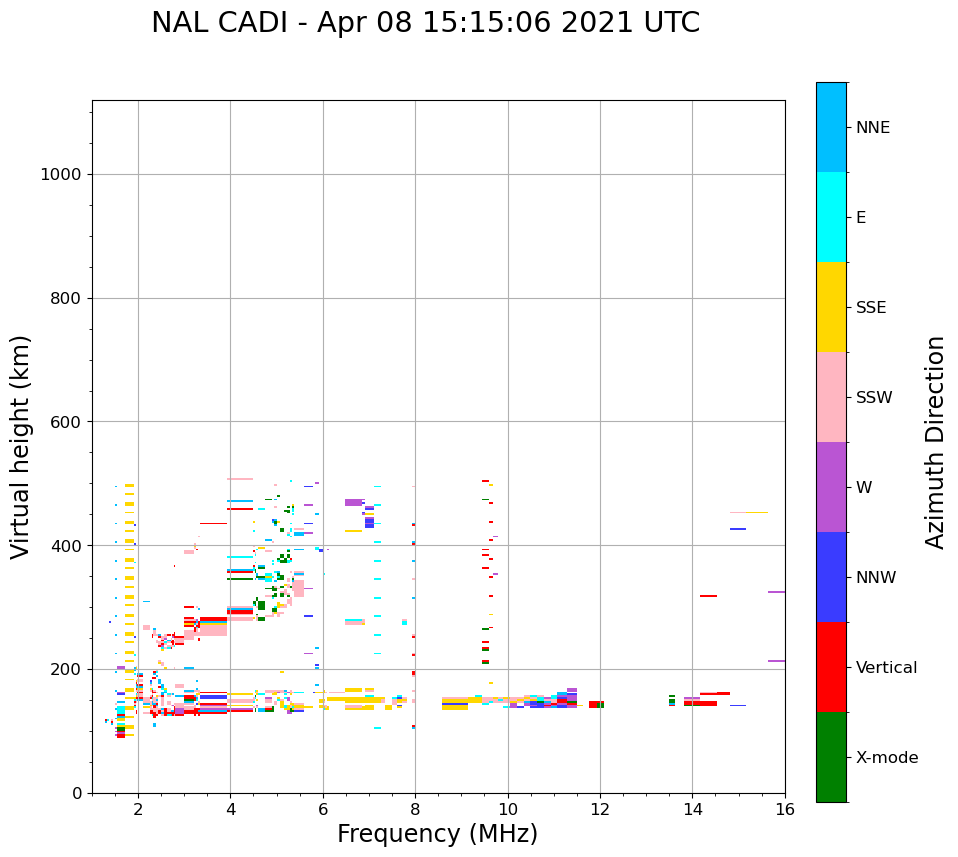 NAL CADI - Apr 08 15:15:06 2021 UTC

Virtual height (km)

1000
800
600
400
200
0

2
4
6
8
10
12
14
16

Frequency (MHz)

NNE
E
SSE
SSW
W
NNW
Vertical
X-mode

Azimuth Direction